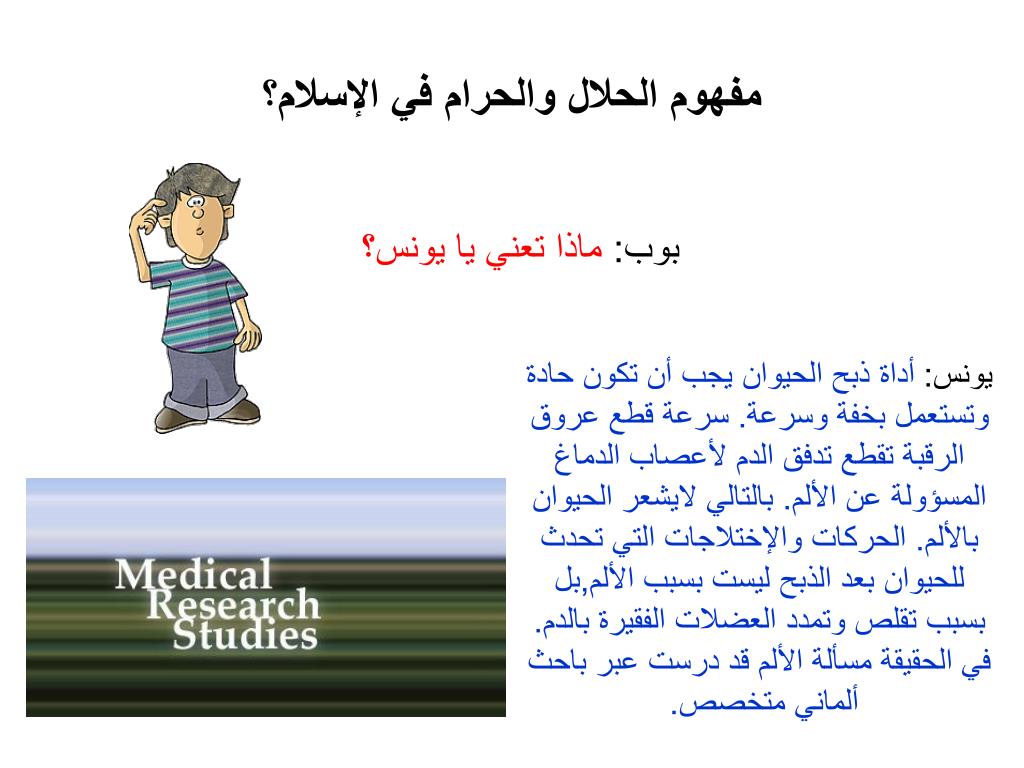 مفهوم الحلال والحرام في الإسلام؟

بوب: ماذا تعني يا يونس؟

يونس: أداة ذبح الحيوان يجب أن تكون حادة وتستعمل بخفة وسرعة. سرعة قطع عروق الرقبة تقطع تدفق الدم لأعصاب الدماغ المسؤولة عن الألم. بالتالي لايشعر الحيوان بالألم. الحركات والإختلاجات التي تحدث للحيوان بعد الذبح ليست بسبب الألم,بل بسبب تقلص وتمدد العضلات الفقيرة بالدم. في الحقيقة مسألة الألم قد درست عبر باحث ألماني متخصص.

Medical Research Studies